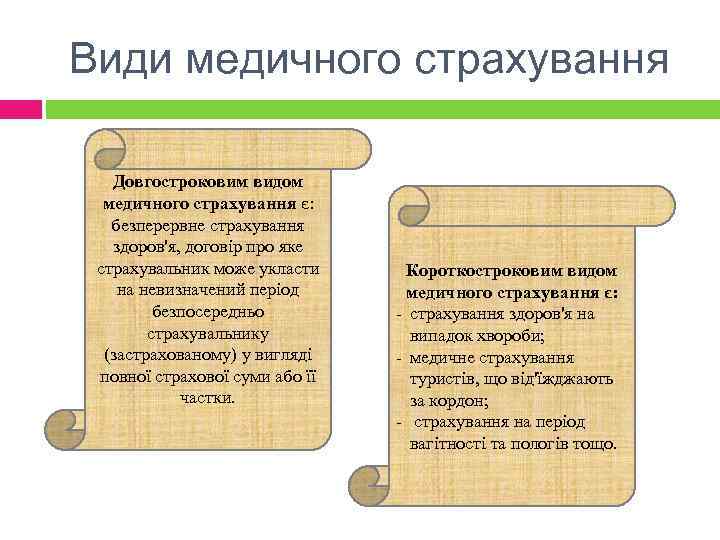 Види медичного страхування

Довгостроковим видом медичного страхування є: безперервне страхування здоров'я, договір про яке страхувальник може укласти на невизначений період безпосередньо страхувальнику (застрахованому) у вигляді повної страхової суми або її частки.

Короткостроковим видом медичного страхування є:
- страхування здоров'я на випадок хвороби;
- медичне страхування туристів, що від'їжджають за кордон;
- страхування на період вагітності та пологів тощо.